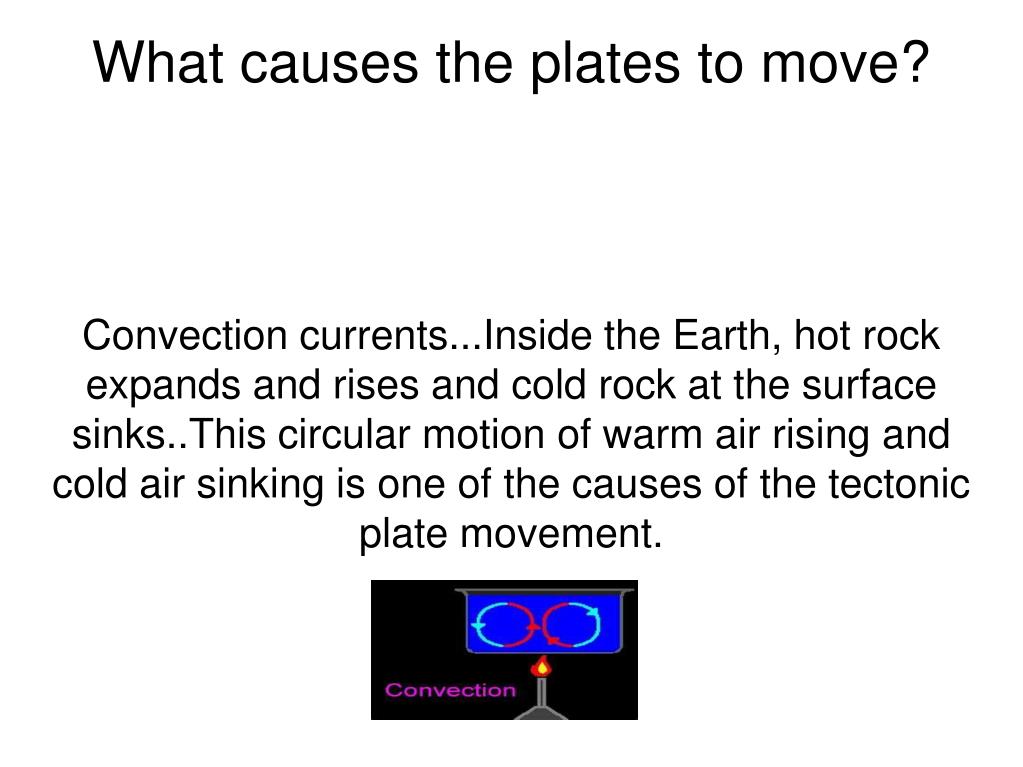 What causes the plates to move?

Convection currents...Inside the Earth, hot rock expands and rises and cold rock at the surface sinks..This circular motion of warm air rising and cold air sinking is one of the causes of the tectonic plate movement.

Convection